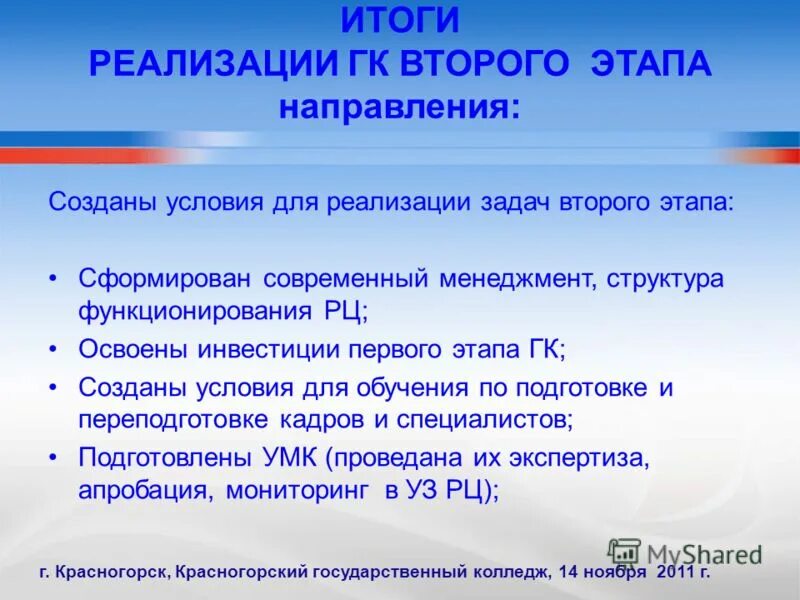 ИТОГИ
РЕАЛИЗАЦИИ ГК ВТОРОГО ЭТАПА
направления:

Созданы условия для реализации задач второго этапа:

• Сформирован современный менеджмент, структура функционирования РЦ;
• Освоены инвестиции первого этапа ГК;
• Созданы условия для обучения по подготовке и переподготовке кадров и специалистов;
• Подготовлены УМК (проведана их экспертиза, апробация, мониторинг в УЗ РЦ);

MyShared

г. Красногорск, Красногорский государственный колледж, 14 ноября 2011 г.